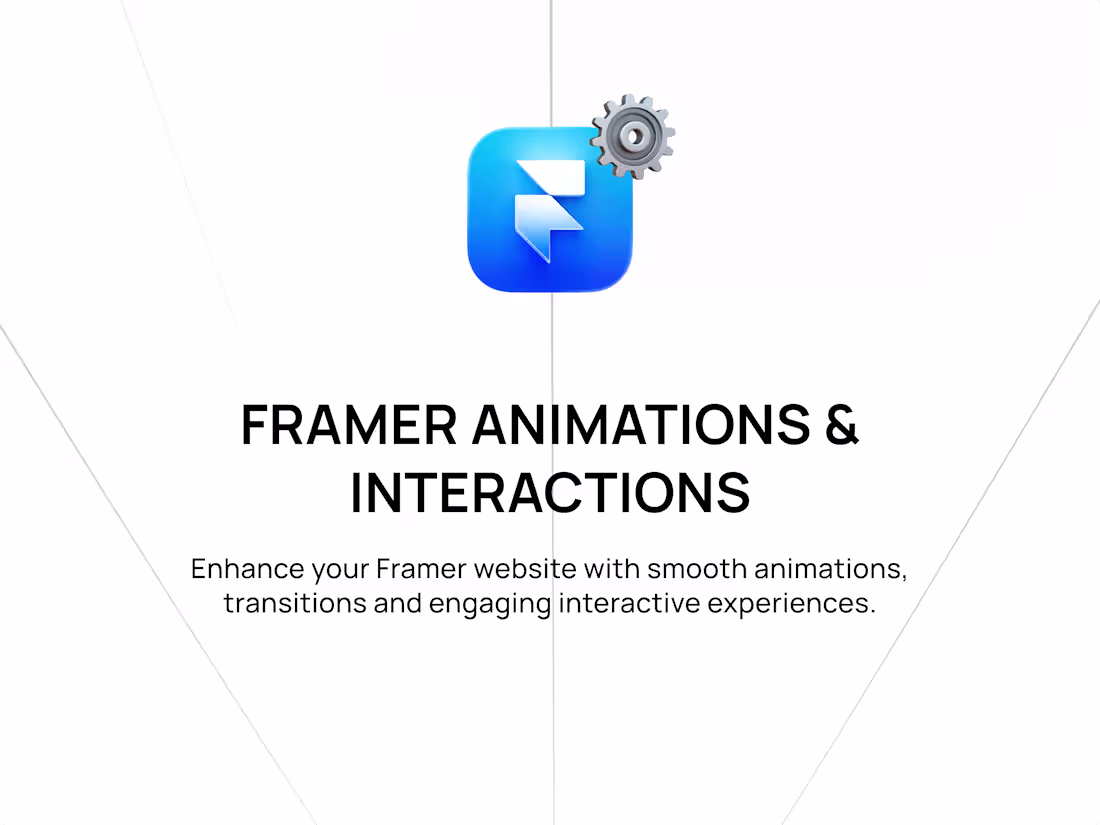 FRAMER ANIMATIONS & INTERACTIONS

Enhance your Framer website with smooth animations, transitions and engaging interactive experiences.